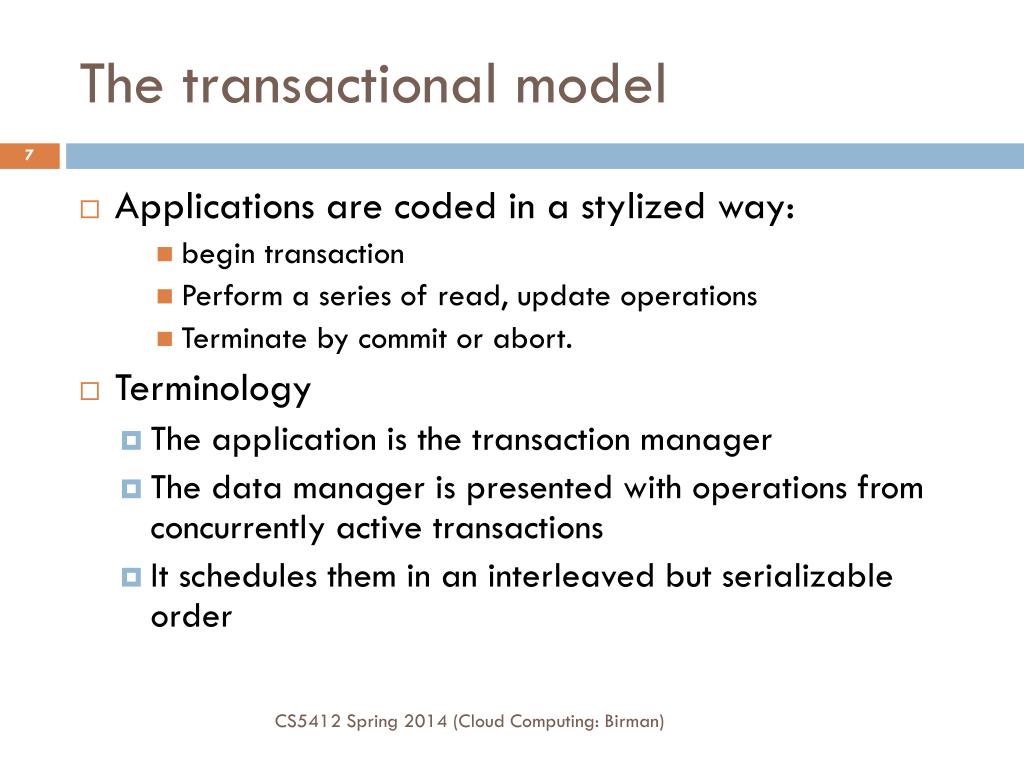 The transactional model

7

Applications are coded in a stylized way:
begin transaction
Perform a series of read, update operations
Terminate by commit or abort.

Terminology
The application is the transaction manager
The data manager is presented with operations from concurrently active transactions
It schedules them in an interleaved but serializable order

CS5412 Spring 2014 (Cloud Computing: Birman)